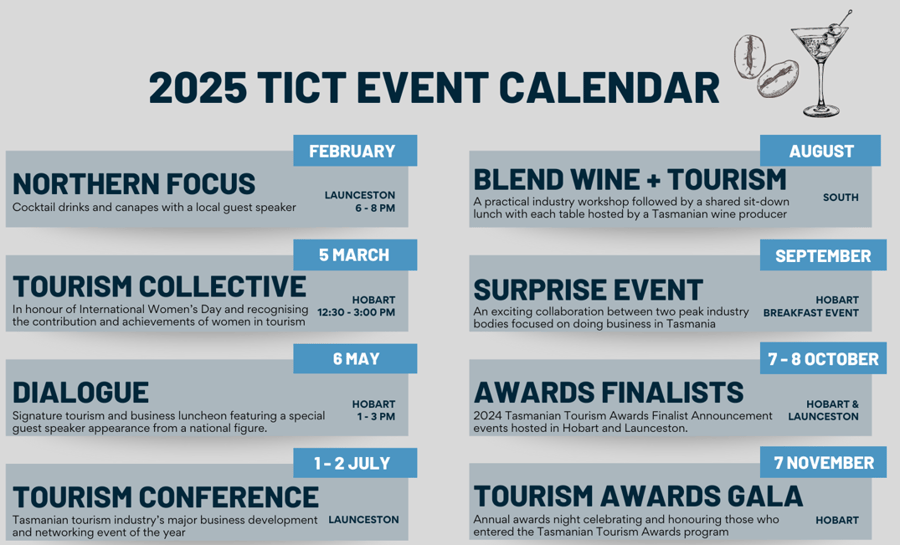 2025 TICT EVENT CALENDAR

FEBRUARY
NORTHERN FOCUS
Cocktail drinks and canapes with a local guest speaker
LAUNCESTON
6 - 8 PM

5 MARCH
TOURISM COLLECTIVE
In honour of International Women's Day and recognising the contribution and achievements of women in tourism
HOBART
12:30 - 3:00 PM

6 MAY
DIALOGUE
Signature tourism and business luncheon featuring a special guest speaker appearance from a national figure.
HOBART
1 - 3 PM

1 - 2 JULY
TOURISM CONFERENCE
Tasmanian tourism industry's major business development and networking event of the year
LAUNCESTON

AUGUST
BLEND WINE + TOURISM
A practical industry workshop followed by a shared sit-down lunch with each table hosted by a Tasmanian wine producer
SOUTH

SEPTEMBER
SURPRISE EVENT
An exciting collaboration between two peak industry bodies focused on doing business in Tasmania
HOBART
BREAKFAST EVENT

7 - 8 OCTOBER
AWARDS FINALISTS
2024 Tasmanian Tourism Awards Finalist Announcement events hosted in Hobart and Launceston.
HOBART & LAUNCESTON

7 NOVEMBER
TOURISM AWARDS GALA
Annual awards night celebrating and honouring those who entered the Tasmanian Tourism Awards program
HOBART